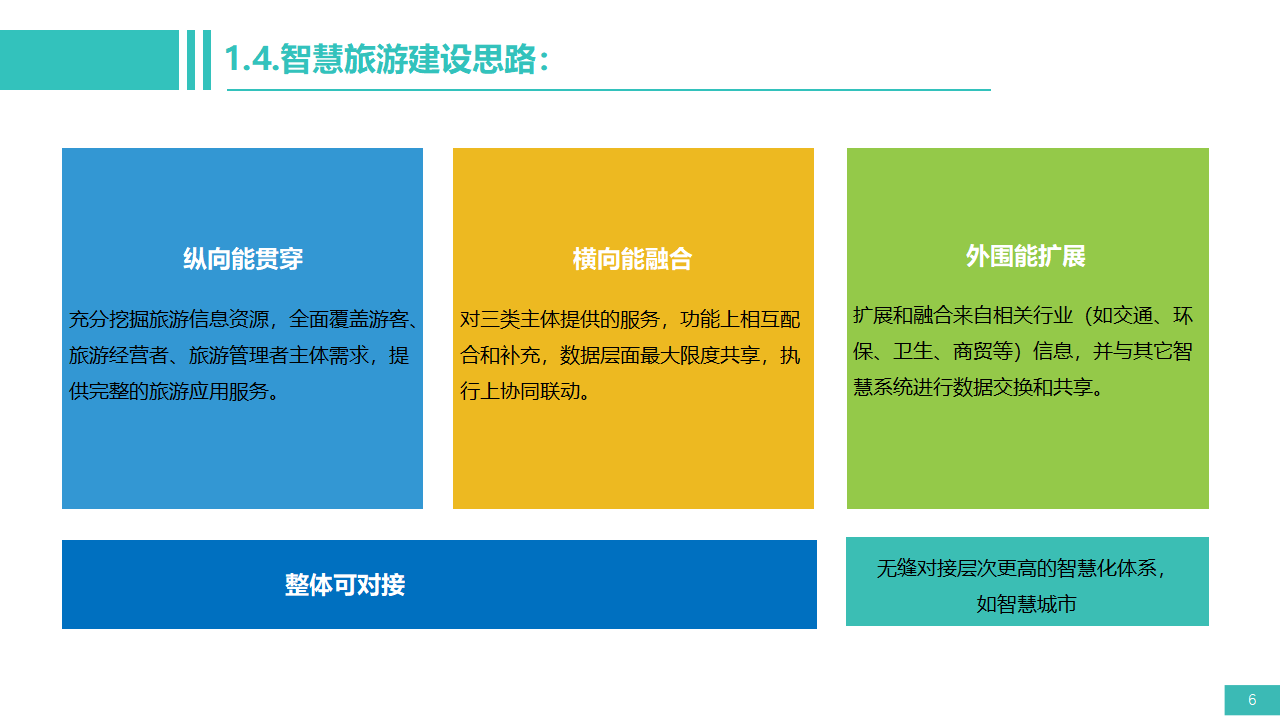 1.4.智慧旅游建设思路：

纵向能贯穿

充分挖掘旅游信息资源，全面覆盖游客、旅游经营者、旅游管理者主体需求，提供完整的旅游应用服务。

横向能融合

对三类主体提供的服务，功能上相互配合和补充，数据层面最大限度共享，执行上协同联动。

外围能扩展

扩展和融合来自相关行业（如交通、环保、卫生、商贸等）信息，并与其它智慧系统进行数据交换和共享。

整体可对接

无缝对接层次更高的智慧化体系，如智慧城市

6